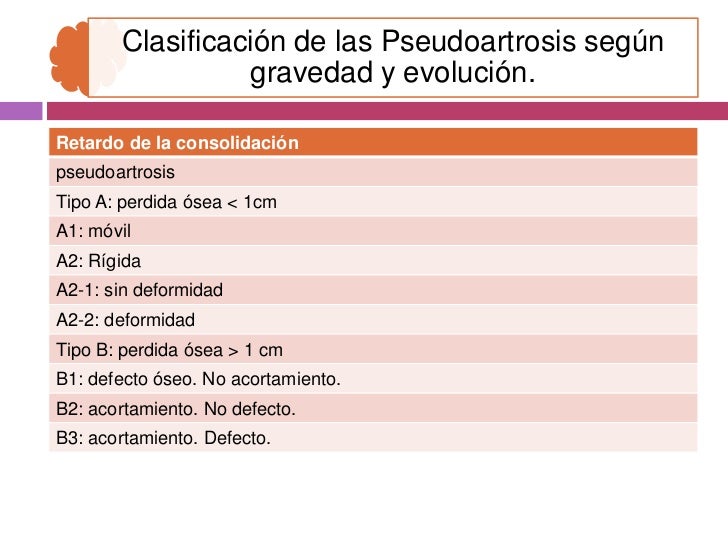 Clasificación de las Pseudoartrosis según gravedad y evolución.

| Retardo de la consolidación |
|---|
| pseudoartrosis |
| Tipo A: perdida ósea < 1cm |
| A1: móvil |
| A2: Rígida |
| A2-1: sin deformidad |
| A2-2: deformidad |
| Tipo B: perdida ósea > 1 cm |
| B1: defecto óseo. No acortamiento. |
| B2: acortamiento. No defecto. |
| B3: acortamiento. Defecto. |